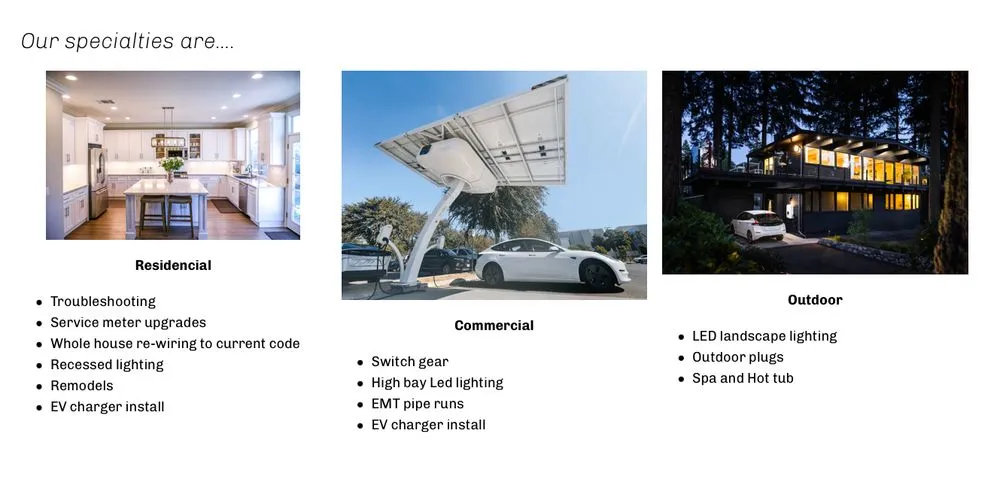 Our specialties are....

Residencial

- Troubleshooting
- Service meter upgrades
- Whole house re-wiring to current code
- Recessed lighting
- Remodels
- EV charger install

Commercial

- Switch gear
- High bay Led lighting
- EMT pipe runs
- EV charger install

Outdoor

- LED landscape lighting
- Outdoor plugs
- Spa and Hot tub